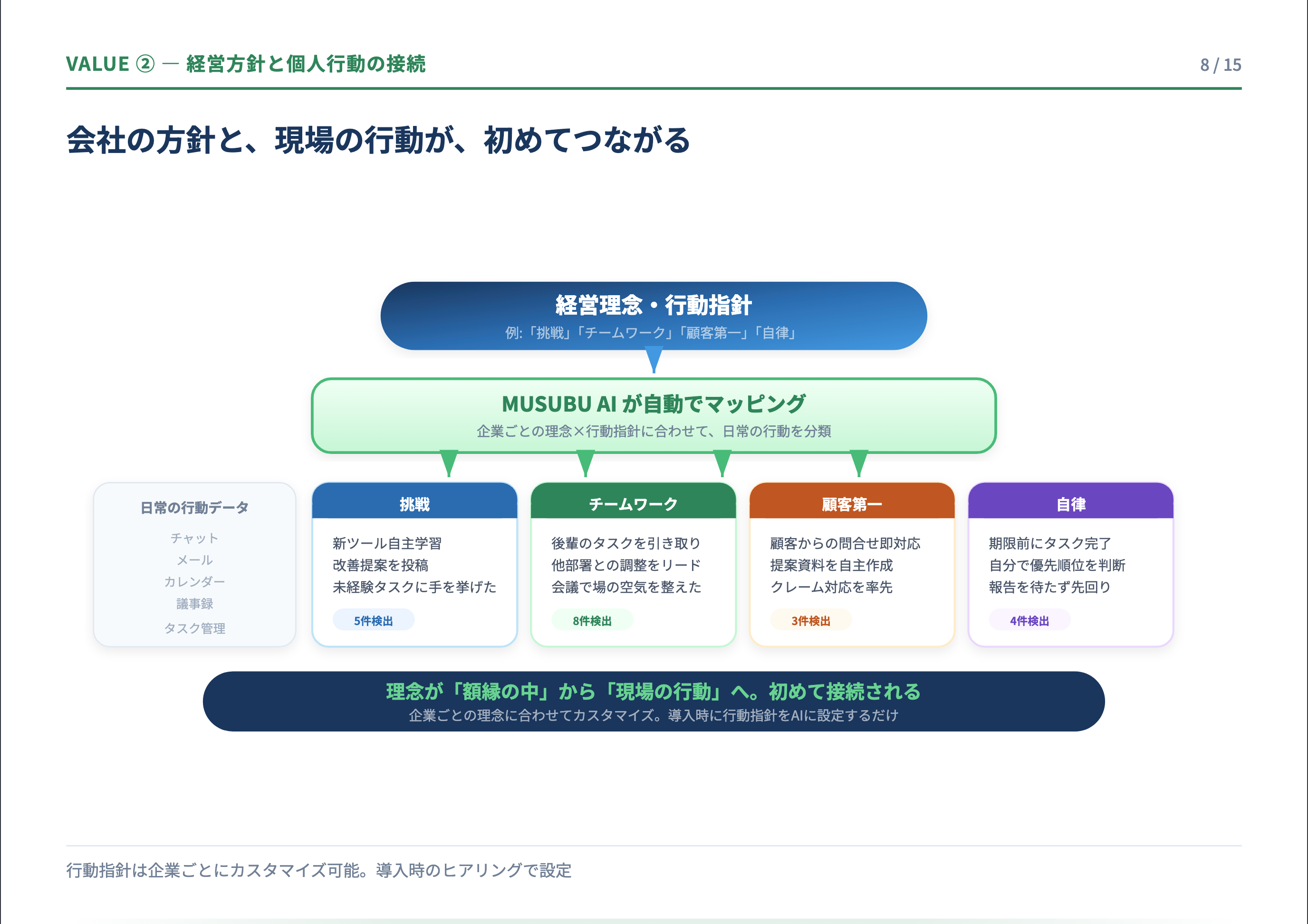 VALUE ② — 経営方針と個人行動の接続

8 / 15

会社の方針と、現場の行動が、初めてつながる

経営理念・行動指針
例:「挑戦」「チームワーク」「顧客第一」「自律」

MUSUBU AI が自動でマッピング
企業ごとの理念×行動指針に合わせて、日常の行動を分類

日常の行動データ
チャット
メール
カレンダー
議事録
タスク管理

挑戦
新ツール自主学習
改善提案を投稿
未経験タスクに手を挙げた
5件検出

チームワーク
後輩のタスクを引き取り
他部署との調整をリード
会議で場の空気を整えた
8件検出

顧客第一
顧客からの問合せ即対応
提案資料を自主作成
クレーム対応を率先
3件検出

自律
期限前にタスク完了
自分で優先順位を判断
報告を待たず先回り
4件検出

理念が「額縁の中」から「現場の行動」へ。初めて接続される
企業ごとの理念に合わせてカスタマイズ。導入時に行動指針をAIに設定するだけ

行動指針は企業ごとにカスタマイズ可能。導入時のヒアリングで設定